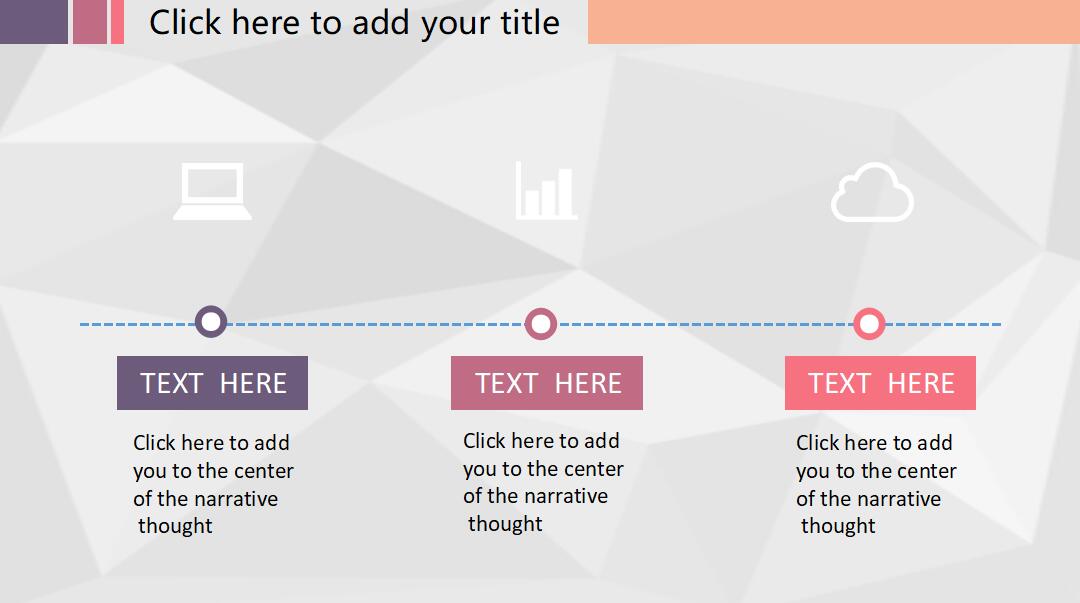 Click here to add your title

TEXT HERE

Click here to add you to the center of the narrative thought

TEXT HERE

Click here to add you to the center of the narrative thought

TEXT HERE

Click here to add you to the center of the narrative thought